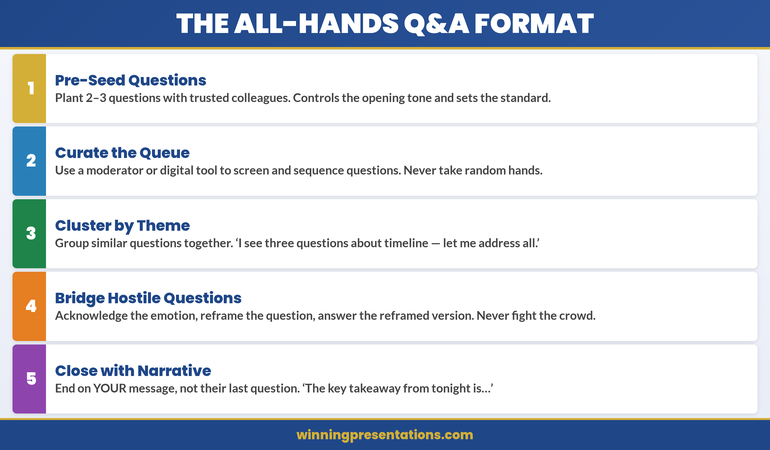 THE ALL-HANDS Q&A FORMAT

1
Pre-Seed Questions
Plant 2–3 questions with trusted colleagues. Controls the opening tone and sets the standard.

2
Curate the Queue
Use a moderator or digital tool to screen and sequence questions. Never take random hands.

3
Cluster by Theme
Group similar questions together. 'I see three questions about timeline — let me address all.'

4
Bridge Hostile Questions
Acknowledge the emotion, reframe the question, answer the reframed version. Never fight the crowd.

5
Close with Narrative
End on YOUR message, not their last question. 'The key takeaway from tonight is…'

winningpresentations.com